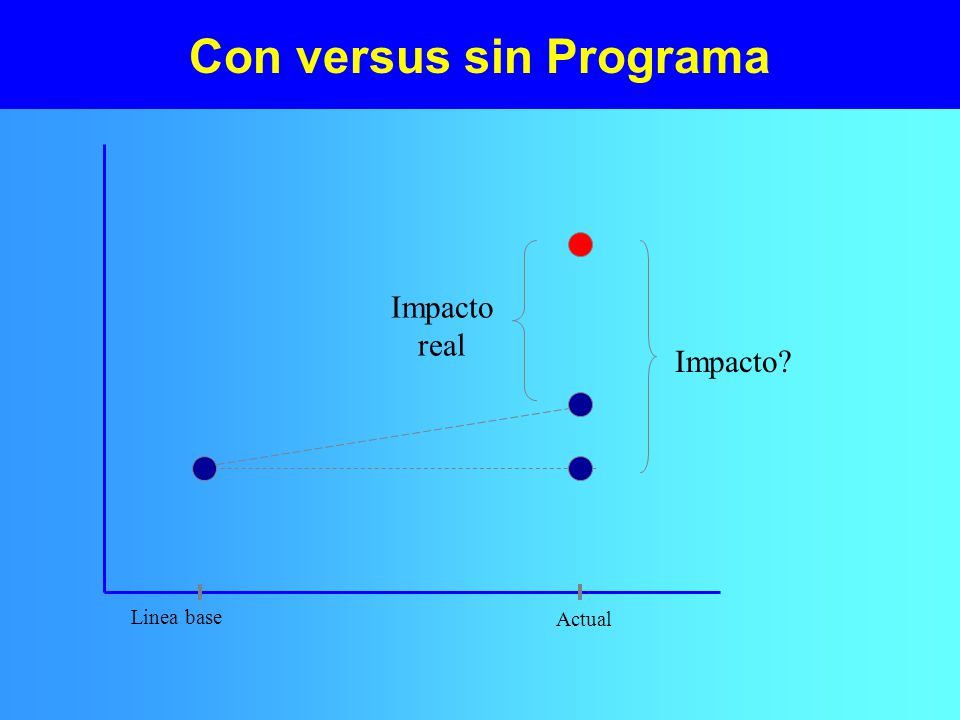 Con versus sin Programa

Impacto real

Impacto?

Linea base

Actual